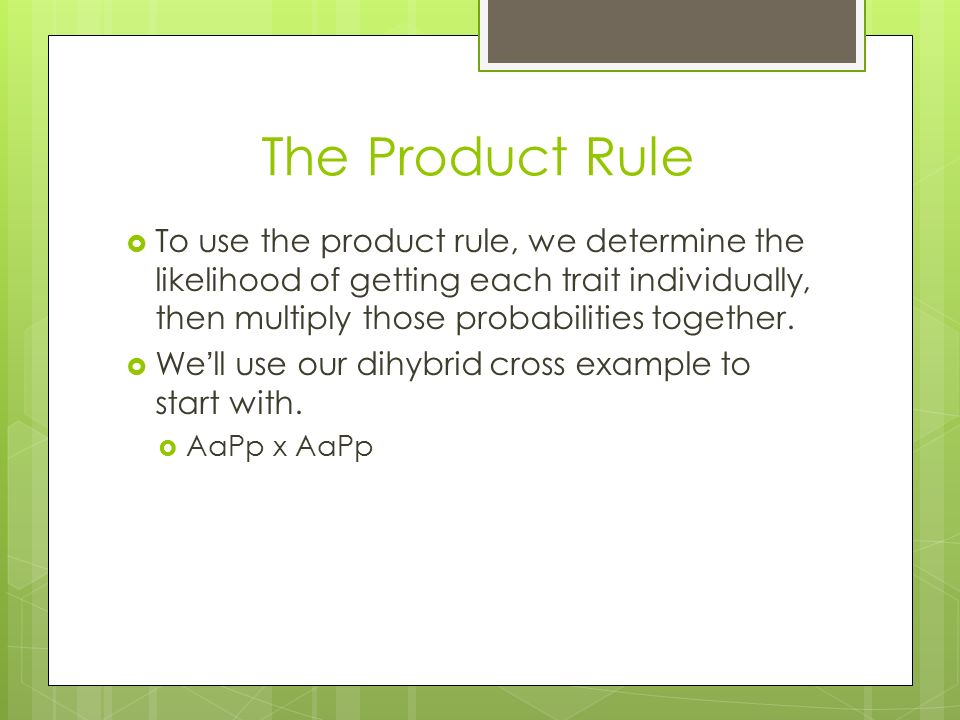 The Product Rule

To use the product rule, we determine the likelihood of getting each trait individually, then multiply those probabilities together.

We'll use our dihybrid cross example to start with.

AaPp x AaPp